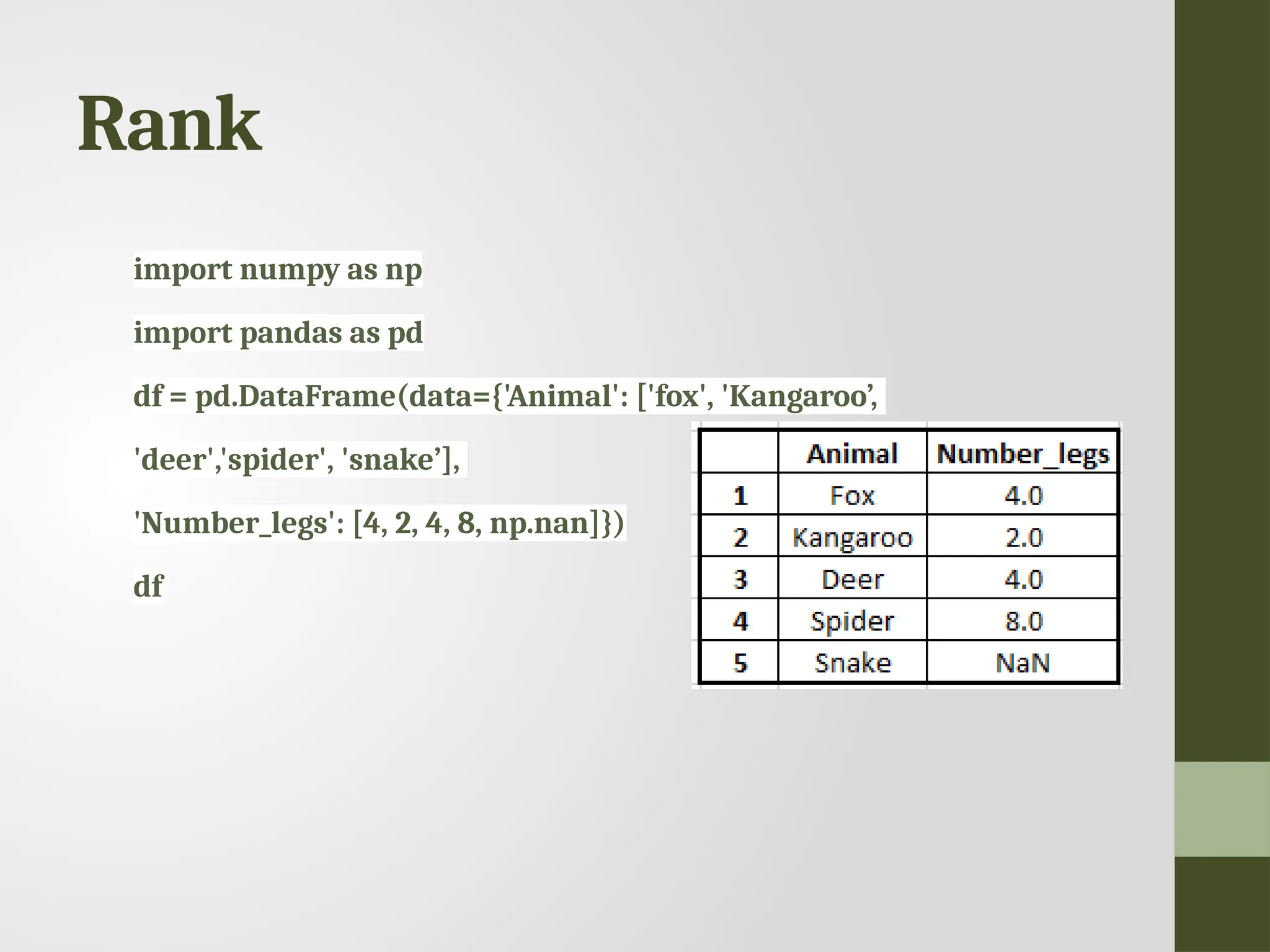 Rank

import numpy as np

import pandas as pd

df = pd.DataFrame(data={'Animal': ['fox', 'Kangaroo’,

'deer','spider', 'snake’],

'Number_legs': [4, 2, 4, 8, np.nan]})

df

| | Animal | Number_legs |
|---|---|---|
| 1 | Fox | 4.0 |
| 2 | Kangaroo | 2.0 |
| 3 | Deer | 4.0 |
| 4 | Spider | 8.0 |
| 5 | Snake | NaN |